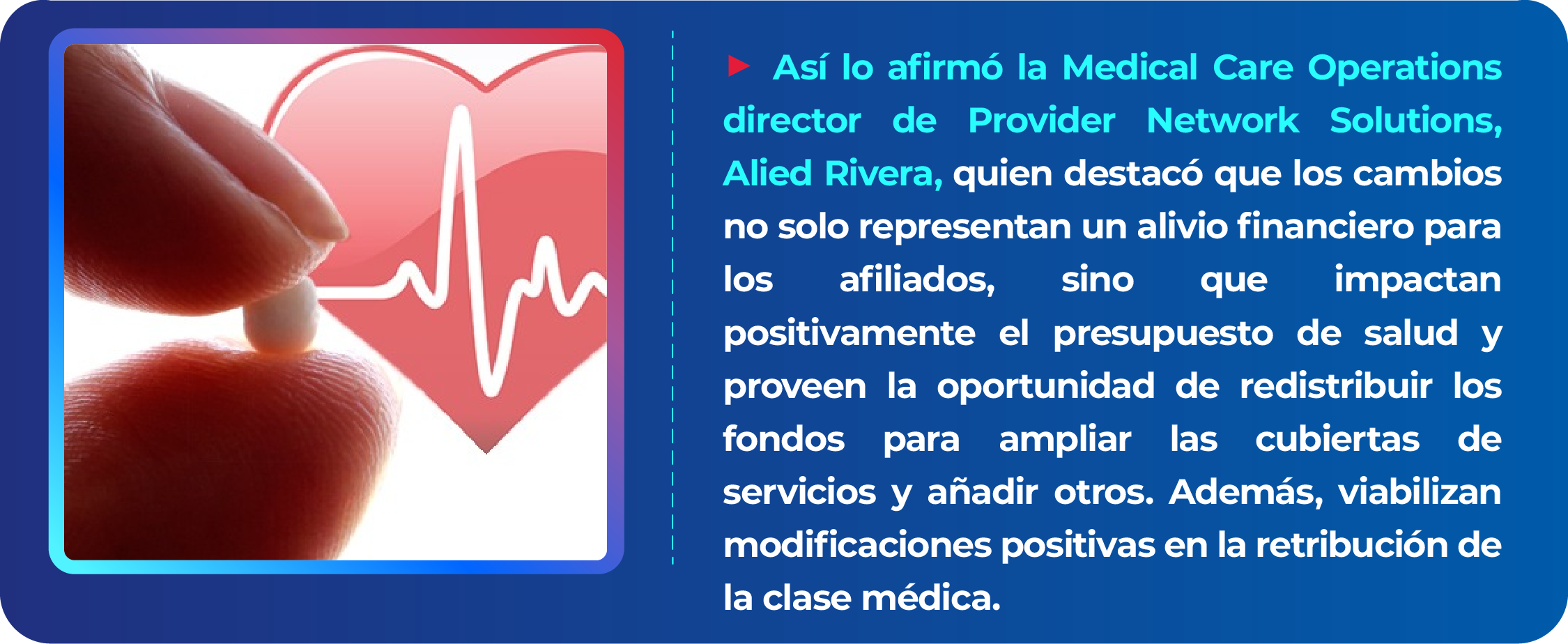 Así lo afirmó la Medical Care Operations director de Provider Network Solutions, Alied Rivera, quien destacó que los cambios no solo representan un alivio financiero para los afiliados, sino que impactan positivamente el presupuesto de salud y proveen la oportunidad de redistribuir los fondos para ampliar las cubiertas de servicios y añadir otros. Además, viabilizan modificaciones positivas en la retribución de la clase médica.